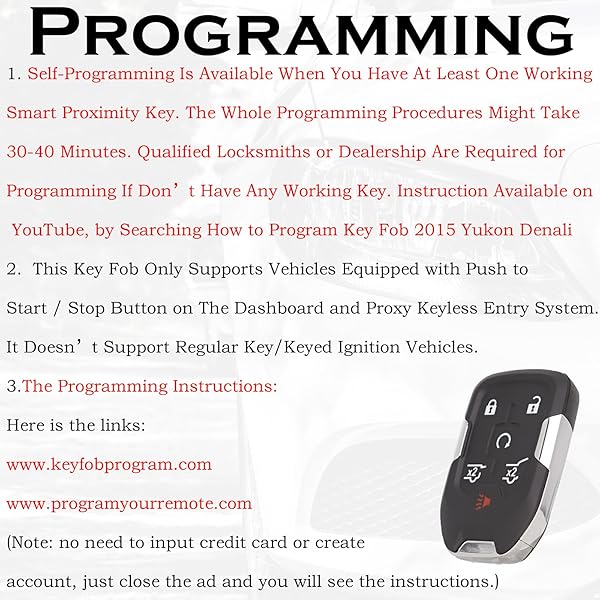 PROGRAMMING

1. Self-Programming Is Available When You Have At Least One Working Smart Proximity Key. The Whole Programming Procedures Might Take 30-40 Minutes. Qualified Locksmiths or Dealership Are Required for Programming If Don’t Have Any Working Key. Instruction Available on YouTube, by Searching How to Program Key Fob 2015 Yukon Denali

2. This Key Fob Only Supports Vehicles Equipped with Push to Start / Stop Button on The Dashboard and Proxy Keyless Entry System. It Doesn’t Support Regular Key/Keyed Ignition Vehicles.

3.The Programming Instructions:

Here is the links:

www.keyfobprogram.com

www.programyourremote.com

(Note: no need to input credit card or create account, just close the ad and you will see the instructions.)

x2

x2